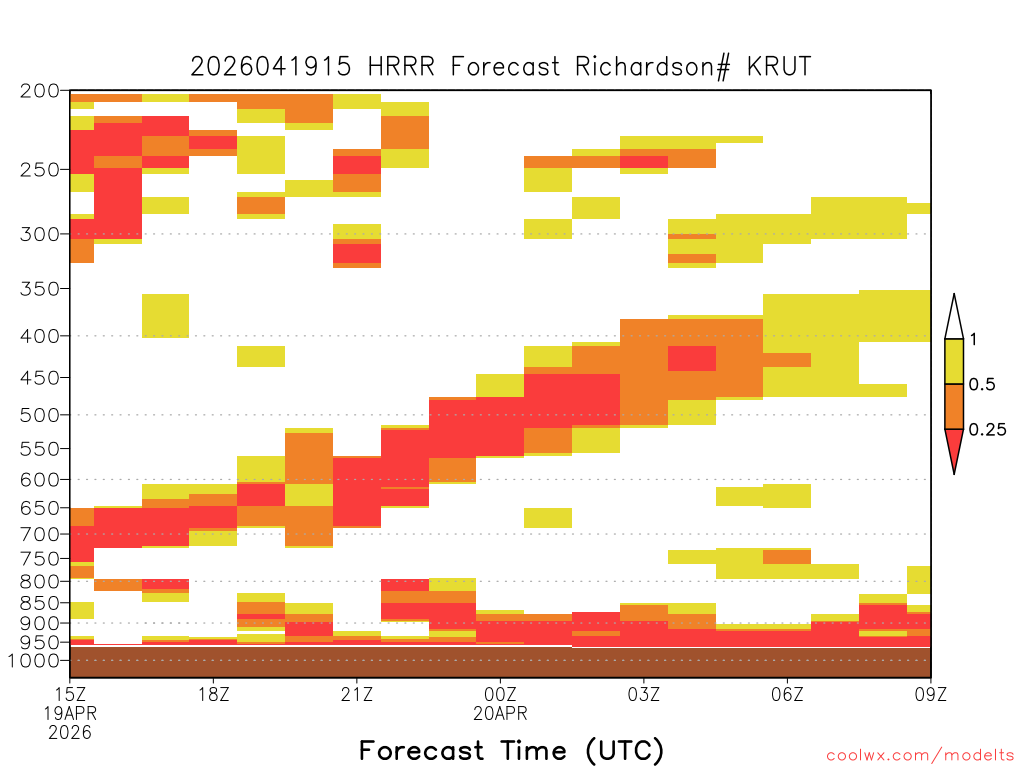 2026041915 HRRR Forecast Richardson# KRUT

200
250
300
350
400
450
500
550
600
650
700
750
800
850
900
950
1000

1
0.5
0.25

15Z
19APR
2026
18Z
21Z
00Z
20APR
03Z
06Z
09Z

Forecast Time (UTC)

coolwx.com/modelts